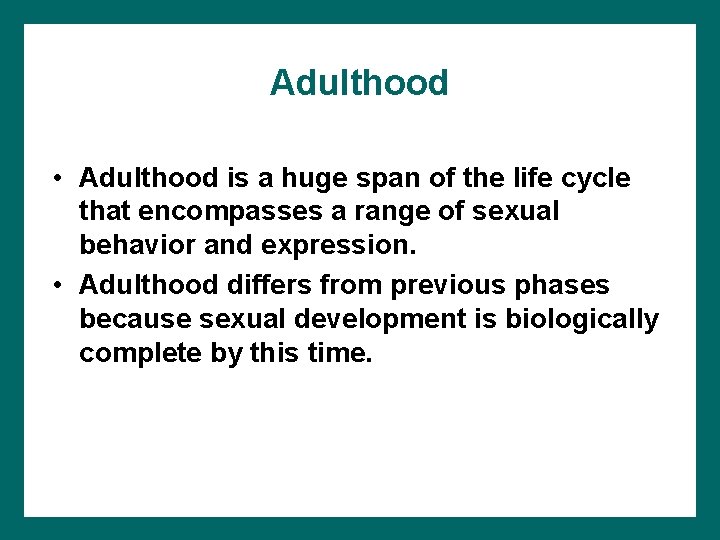 Adulthood

• Adulthood is a huge span of the life cycle that encompasses a range of sexual behavior and expression.
• Adulthood differs from previous phases because sexual development is biologically complete by this time.